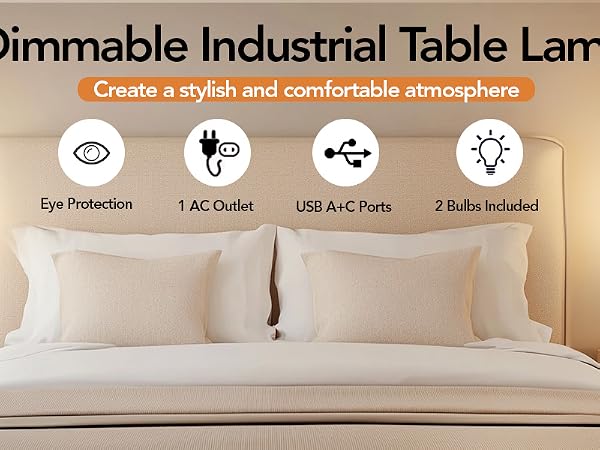 Dimmable Industrial Table Lam

Create a stylish and comfortable atmosphere

Eye Protection

1 AC Outlet

USB A+C Ports

2 Bulbs Included